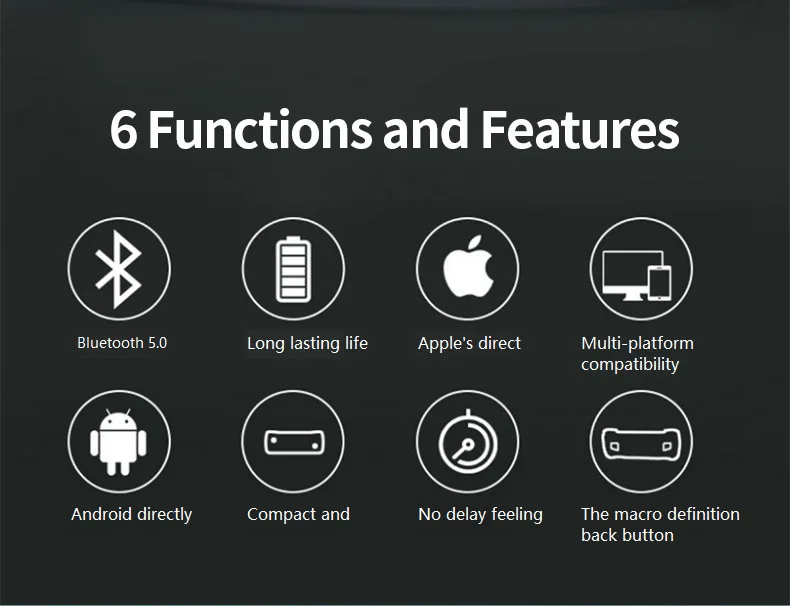 6 Functions and Features

Bluetooth 5.0

Long lasting life

Apple's direct

Multi-platform compatibility

Android directly

Compact and

No delay feeling

The macro definition back button